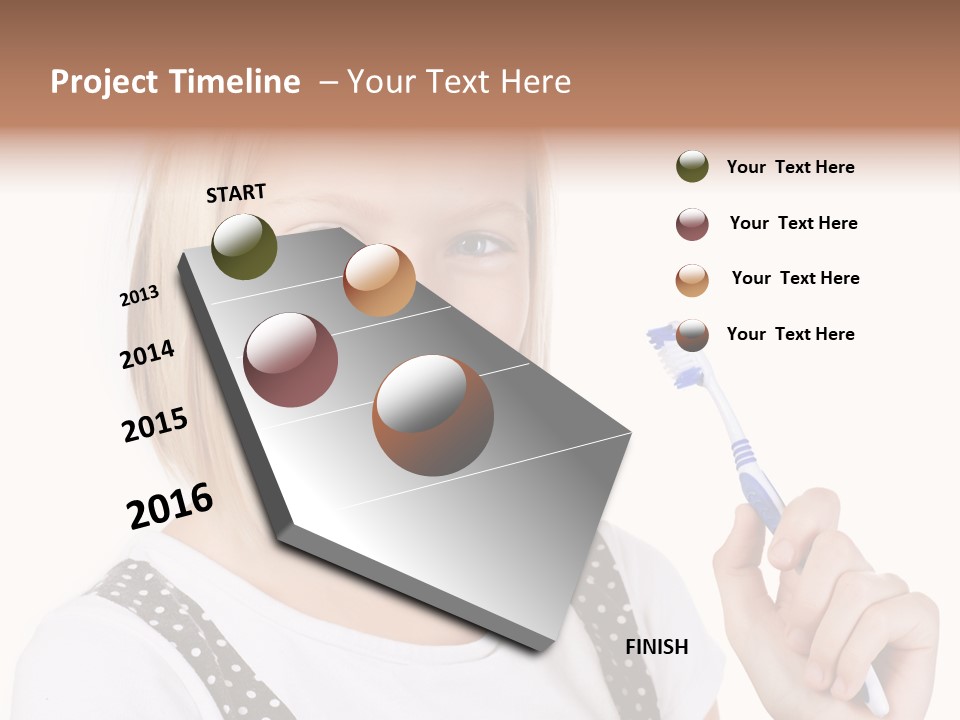 Project Timeline – Your Text Here

START

2013

2014

2015

2016

FINISH

Your Text Here

Your Text Here

Your Text Here

Your Text Here